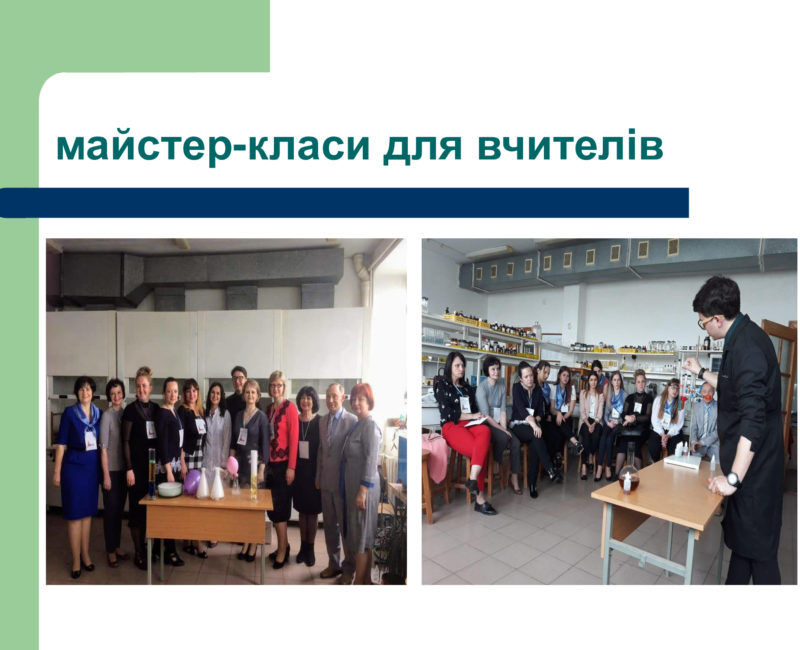 майстер-класи для вчителів